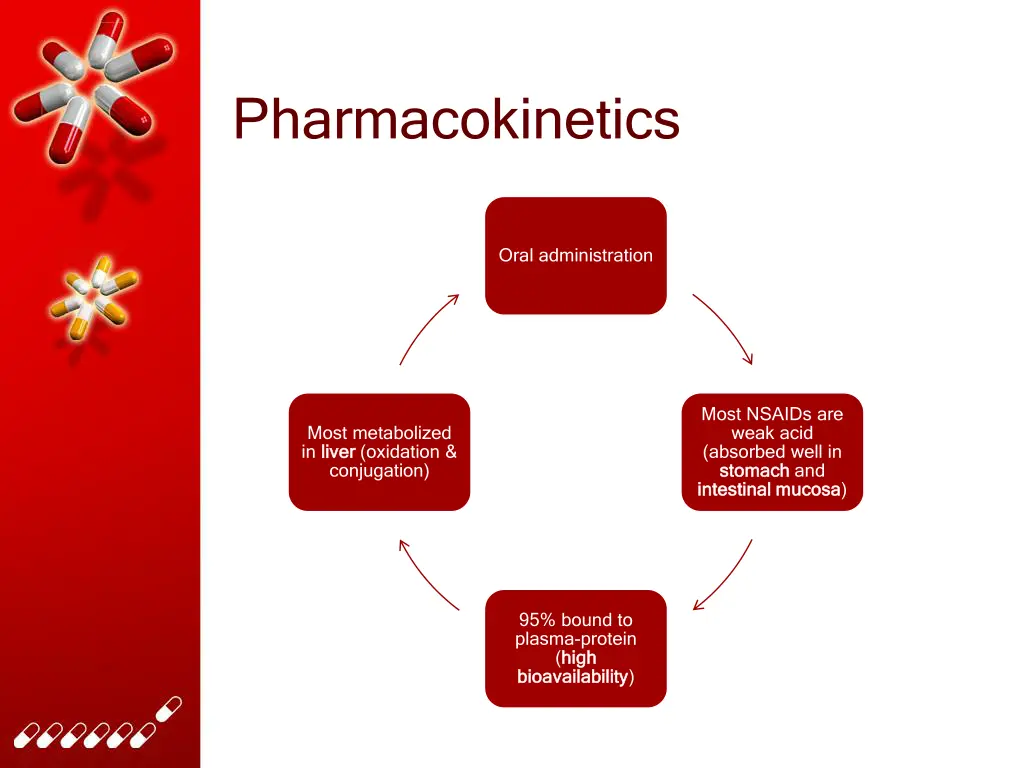 Pharmacokinetics

Oral administration

Most NSAIDs are weak acid (absorbed well in stomach and intestinal mucosa)

95% bound to plasma-protein (high bioavailability)

Most metabolized in liver (oxidation & conjugation)